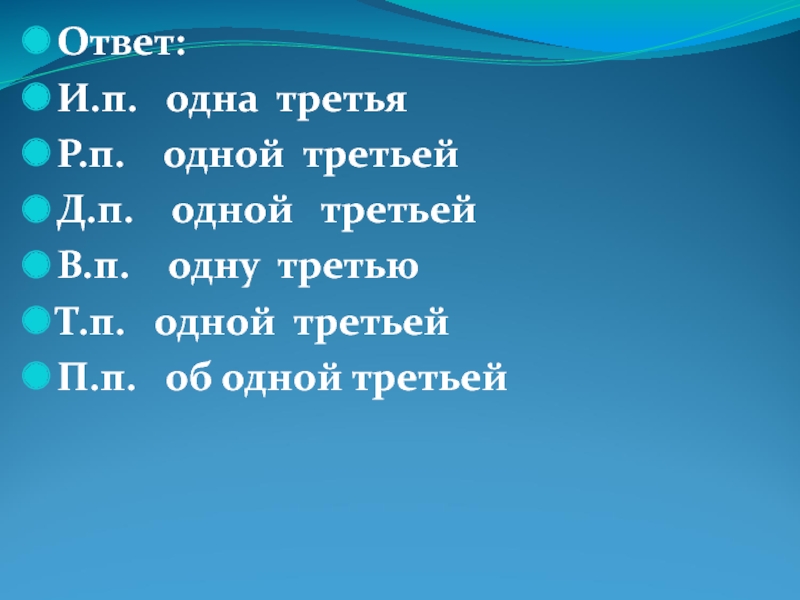 Ответ:
И.п. одна третья
Р.п. одной третьей
Д.п. одной третьей
В.п. одну третью
Т.п. одной третьей
П.п. об одной третьей